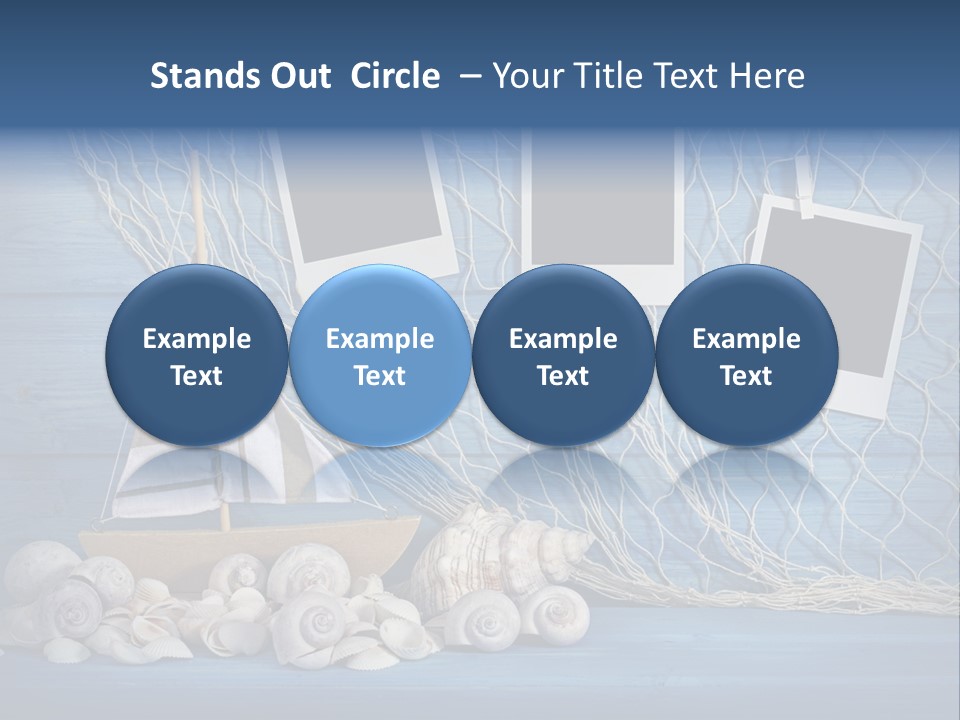 Stands Out Circle – Your Title Text Here

Example Text

Example Text

Example Text

Example Text